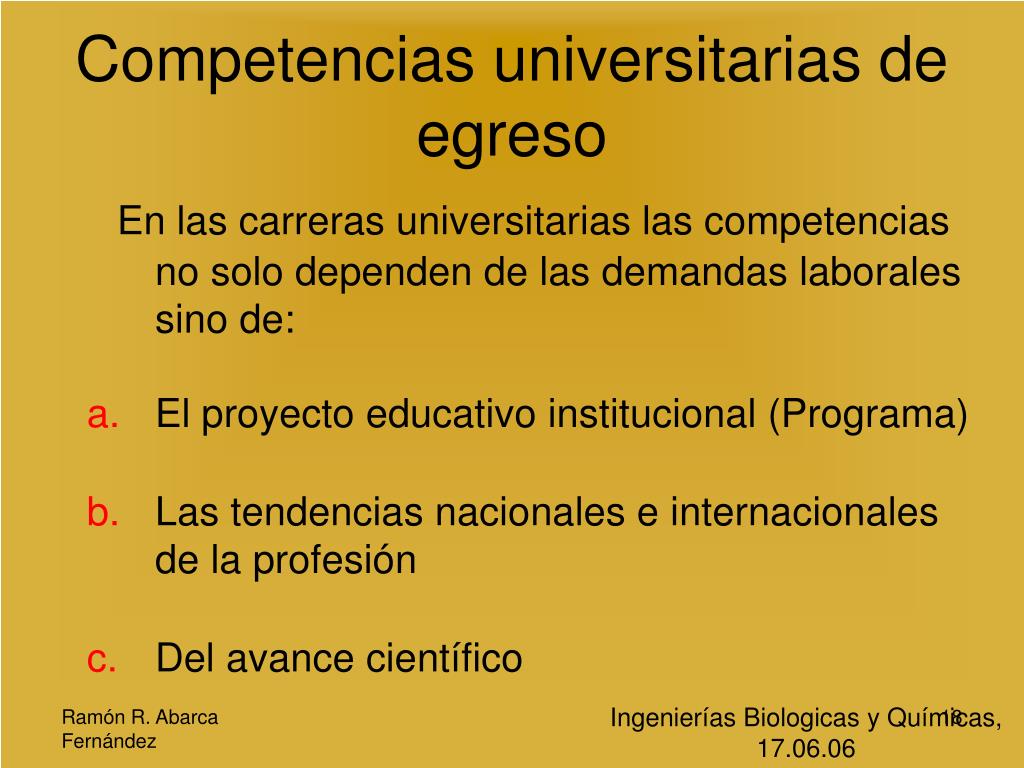 Competencias universitarias de egreso

En las carreras universitarias las competencias no solo dependen de las demandas laborales sino de:

a. El proyecto educativo institucional (Programa)

b. Las tendencias nacionales e internacionales de la profesión

c. Del avance científico

Ramón R. Abarca Fernández

Ingenierías Biologicas y Químicas, 17.06.06

18